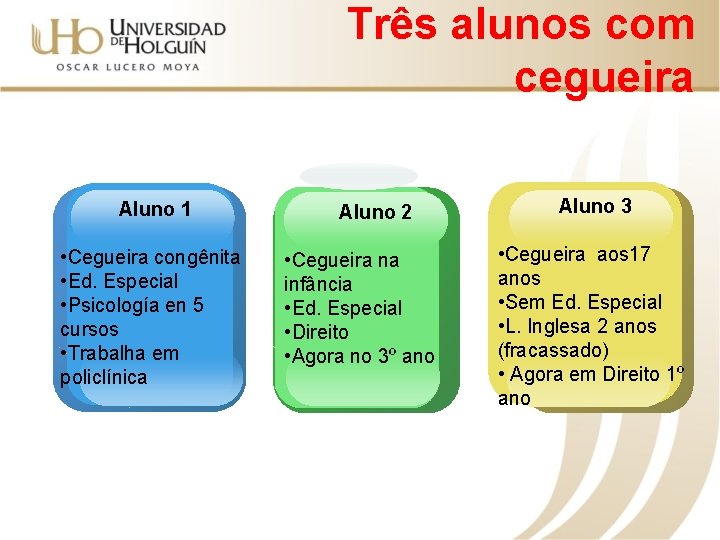 UHo UNIVERSIDAD DE HOLGUÍN
OSCAR LUCERO MOYA

Três alunos com cegueira

Aluno 1

•Cegueira congênita
•Ed. Especial
•Psicología en 5 cursos
•Trabalha em policlínica

Aluno 2

•Cegueira na infância
•Ed. Especial
•Direito
•Agora no 3º ano

Aluno 3

•Cegueira aos17 anos
•Sem Ed. Especial
•L. Inglesa 2 anos (fracassado)
• Agora em Direito 1º ano